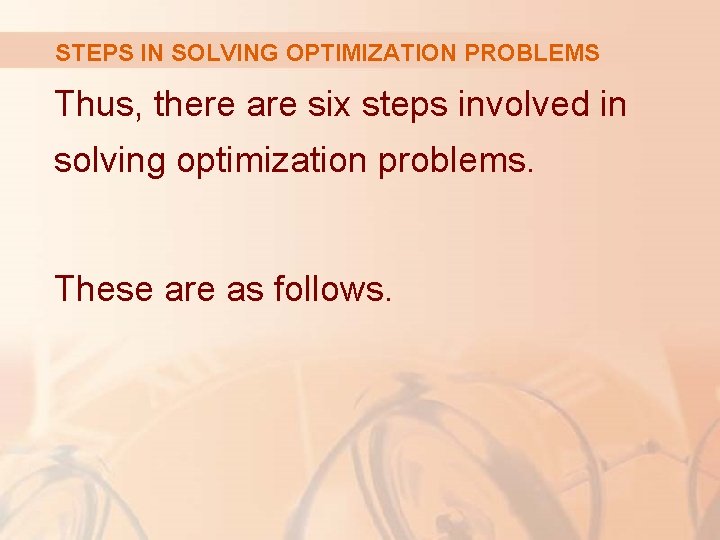 STEPS IN SOLVING OPTIMIZATION PROBLEMS

Thus, there are six steps involved in solving optimization problems.

These are as follows.